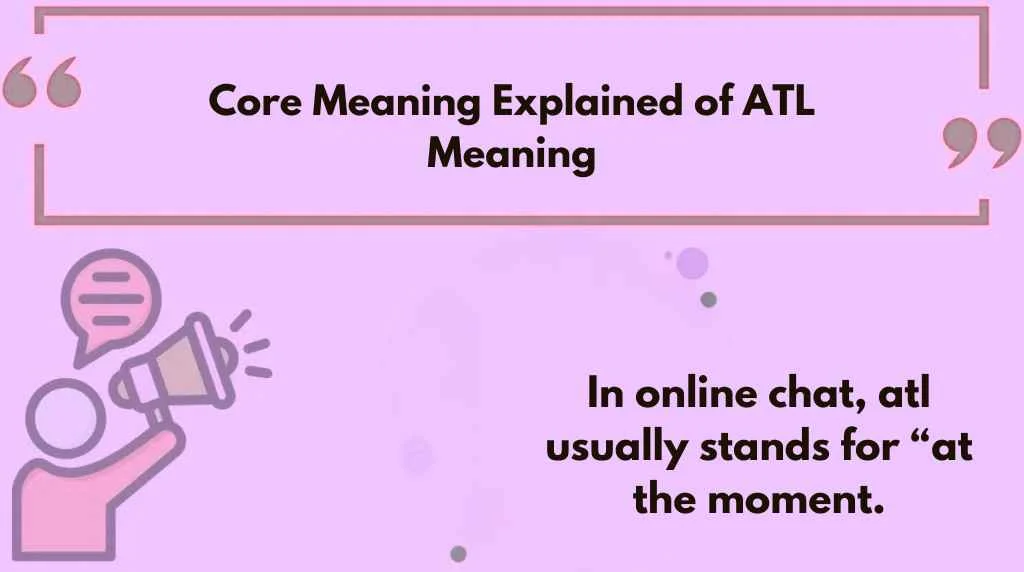 Core Meaning Explained of ATL Meaning

In online chat, atl usually stands for “at the moment.